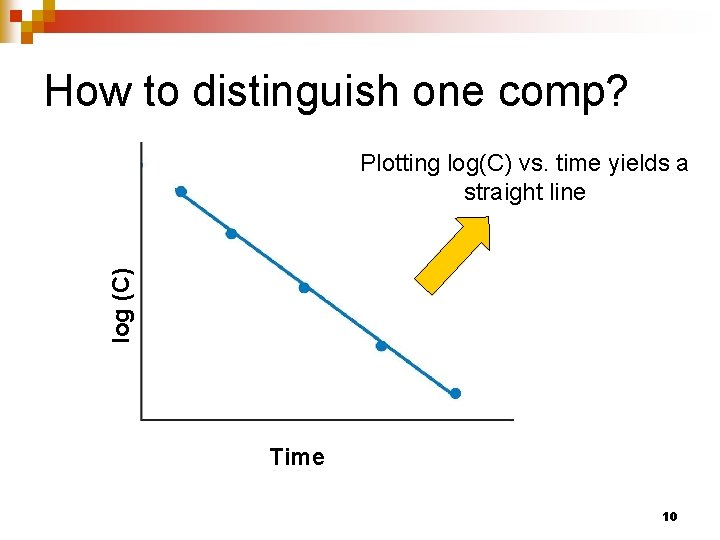 How to distinguish one comp?

Plotting log(C) vs. time yields a straight line

log (C)

Time

10